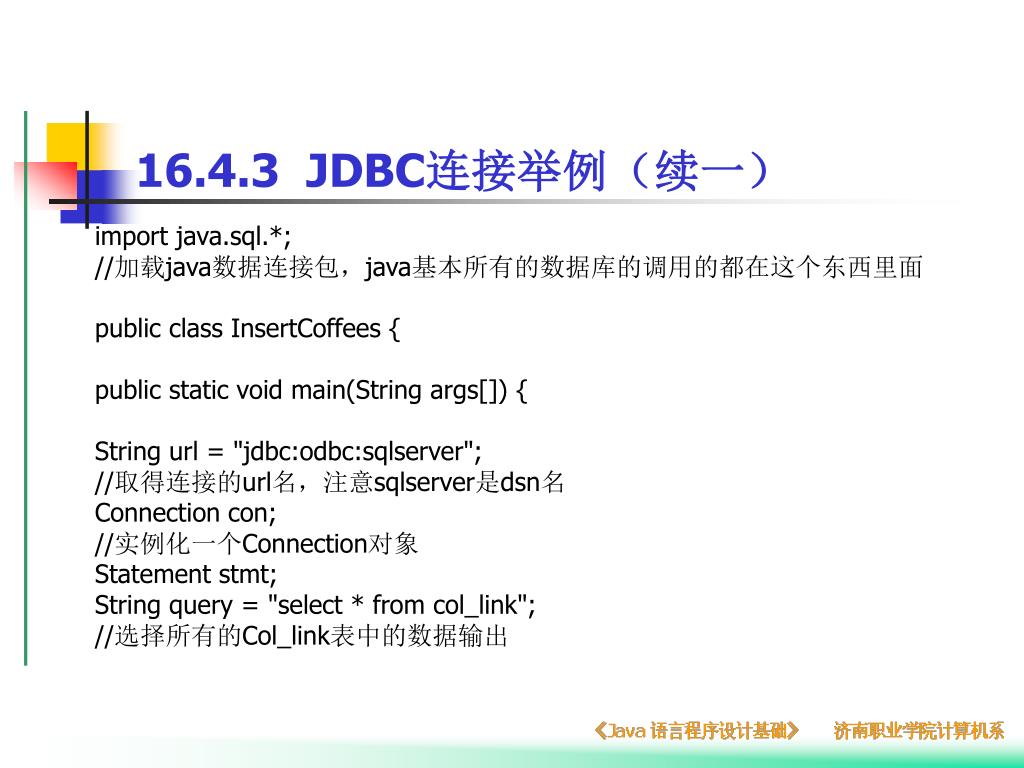 16.4.3 JDBC连接举例（续一）

import java.sql.*;
//加载java数据连接包，java基本所有的数据库的调用的都在这个东西里面

public class InsertCoffees {

public static void main(String args[]) {

String url = "jdbc:odbc:sqlserver";
//取得连接的url名，注意sqlserver是dsn名
Connection con;
//实例化一个Connection对象
Statement stmt;
String query = "select * from col_link";
//选择所有的Col_link表中的数据输出

《Java 语言程序设计基础》 济南职业学院计算机系